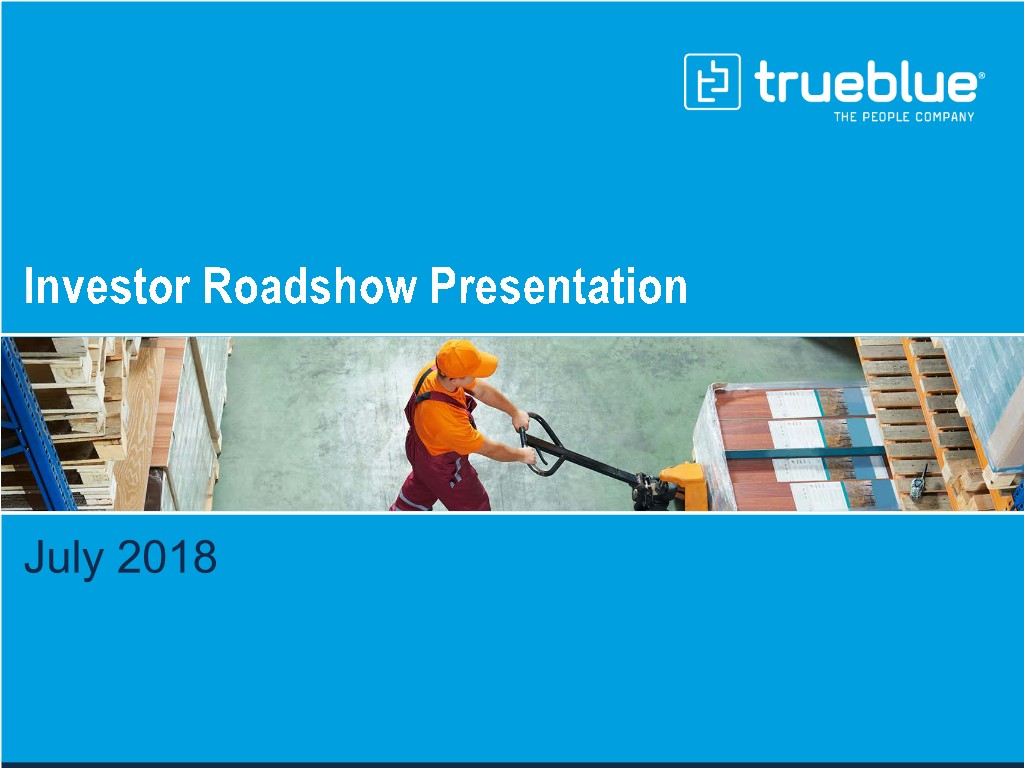 trueblue®
THE PEOPLE COMPANY

Investor Roadshow Presentation

July 2018